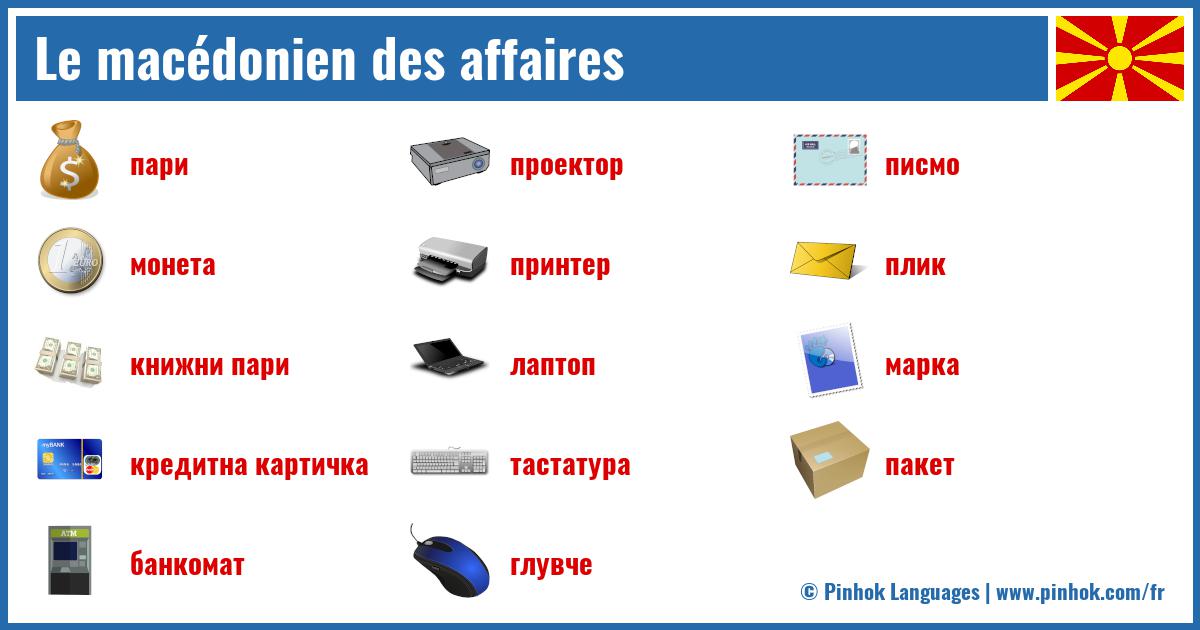 Le macédonien des affaires

пари

монета

книжни пари

кредитна картичка

банкомат

проектор

принтер

лаптоп

тастатура

глувче

писмо

плик

марка

пакет

© Pinhok Languages | www.pinhok.com/fr